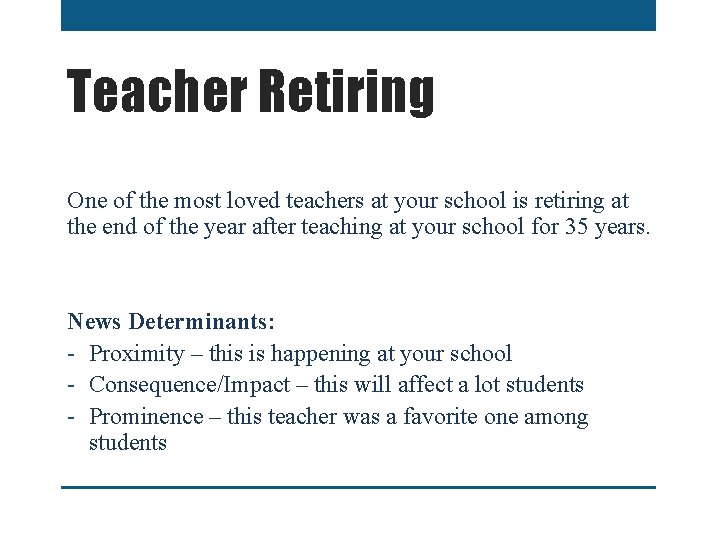 Teacher Retiring

One of the most loved teachers at your school is retiring at the end of the year after teaching at your school for 35 years.

News Determinants:
- Proximity – this is happening at your school
- Consequence/Impact – this will affect a lot students
- Prominence – this teacher was a favorite one among students